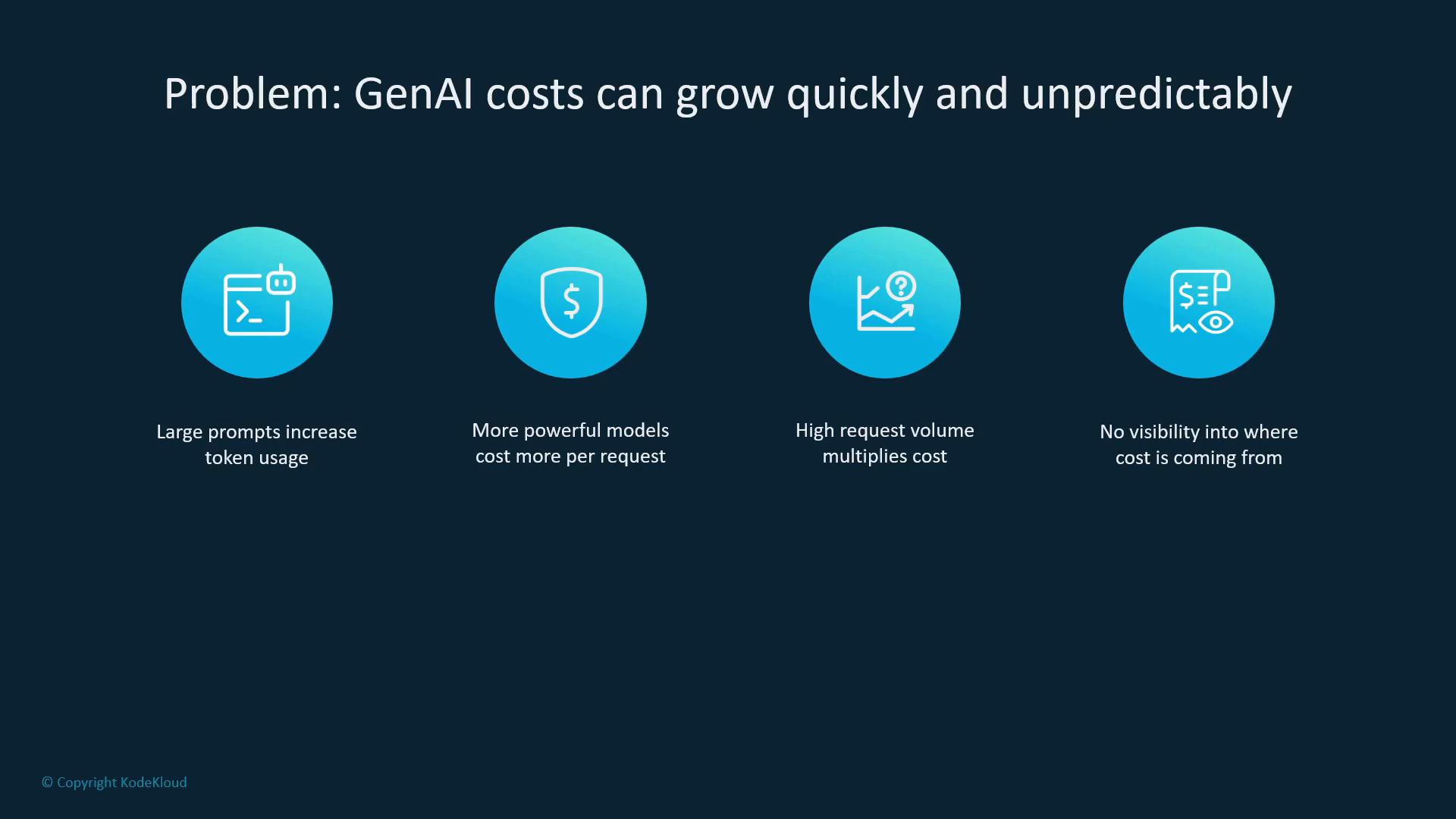 Problem: GenAI costs can grow quickly and unpredictably

Large prompts increase token usage

More powerful models cost more per request

High request volume multiplies cost

No visibility into where cost is coming from

© Copyright KodeKloud